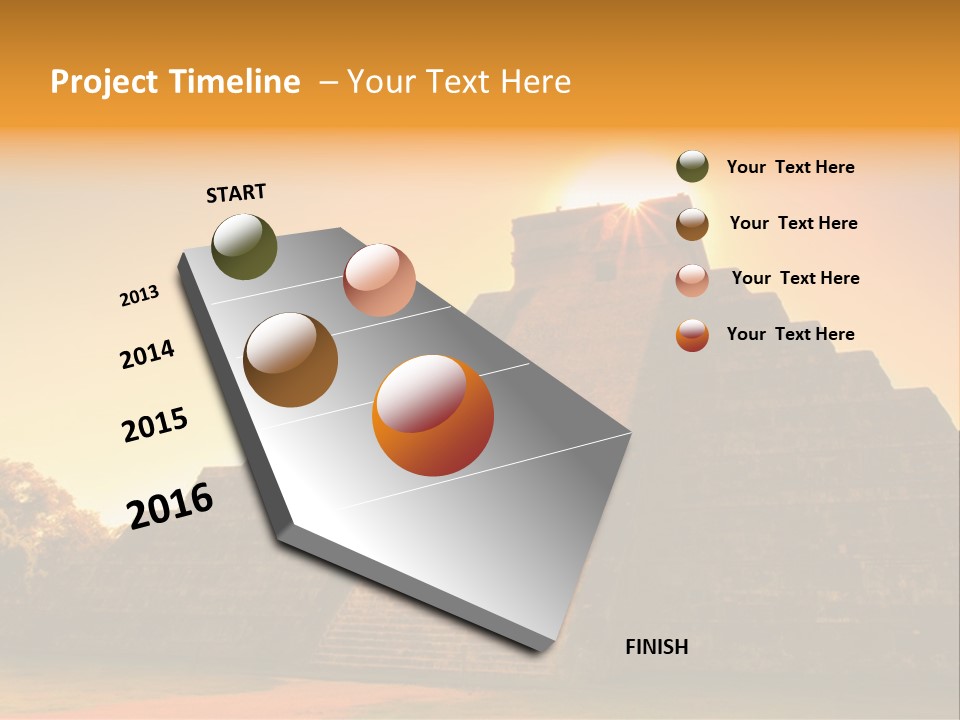 Project Timeline – Your Text Here

START

2013

2014

2015

2016

FINISH

Your Text Here

Your Text Here

Your Text Here

Your Text Here